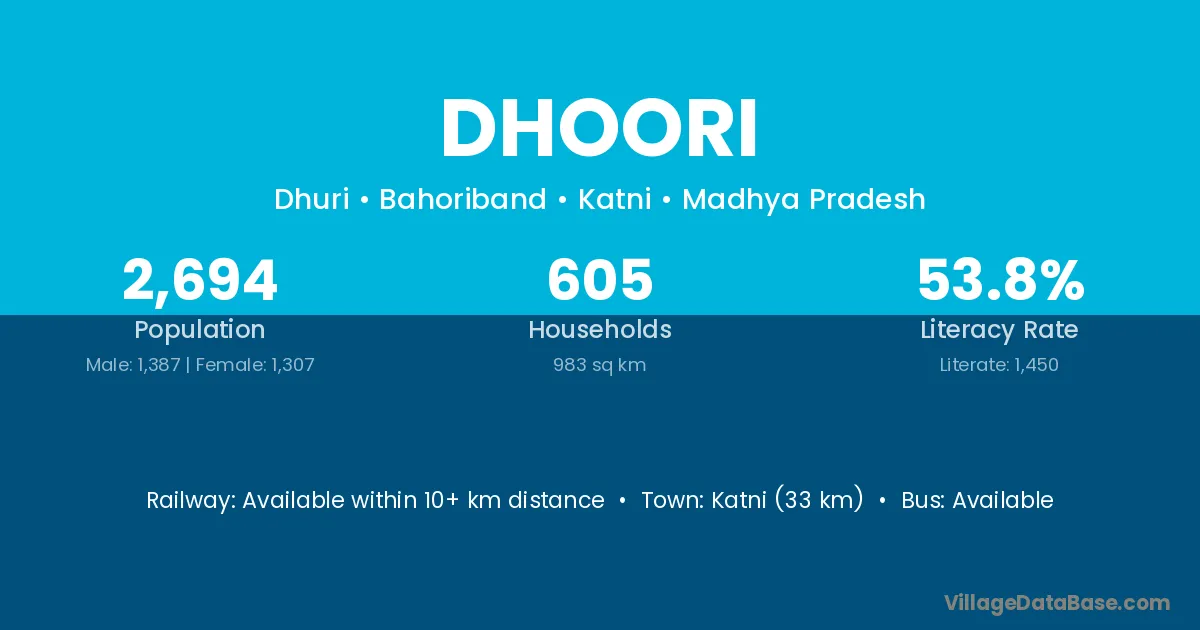 DHOORI

Dhuri • Bahoriband • Katni • Madhya Pradesh

2,694
Population
Male: 1,387 | Female: 1,307

605
Households
983 sq km

53.8%
Literacy Rate
Literate: 1,450

Railway: Available within 10+ km distance • Town: Katni (33 km) • Bus: Available

VillageDataBase.com